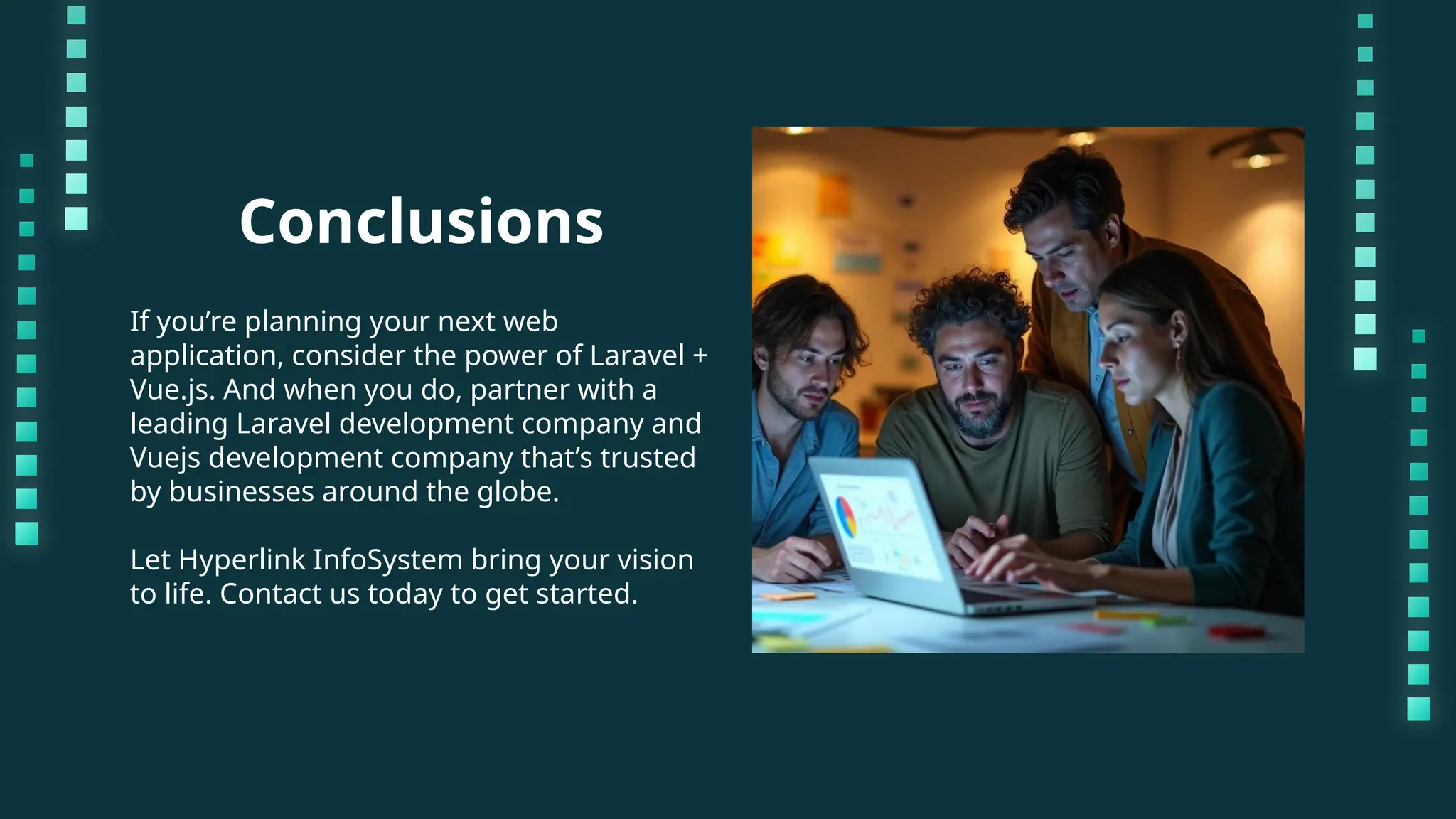 Conclusions

If you’re planning your next web application, consider the power of Laravel + Vue.js. And when you do, partner with a leading Laravel development company and Vuejs development company that’s trusted by businesses around the globe.

Let Hyperlink InfoSystem bring your vision to life. Contact us today to get started.